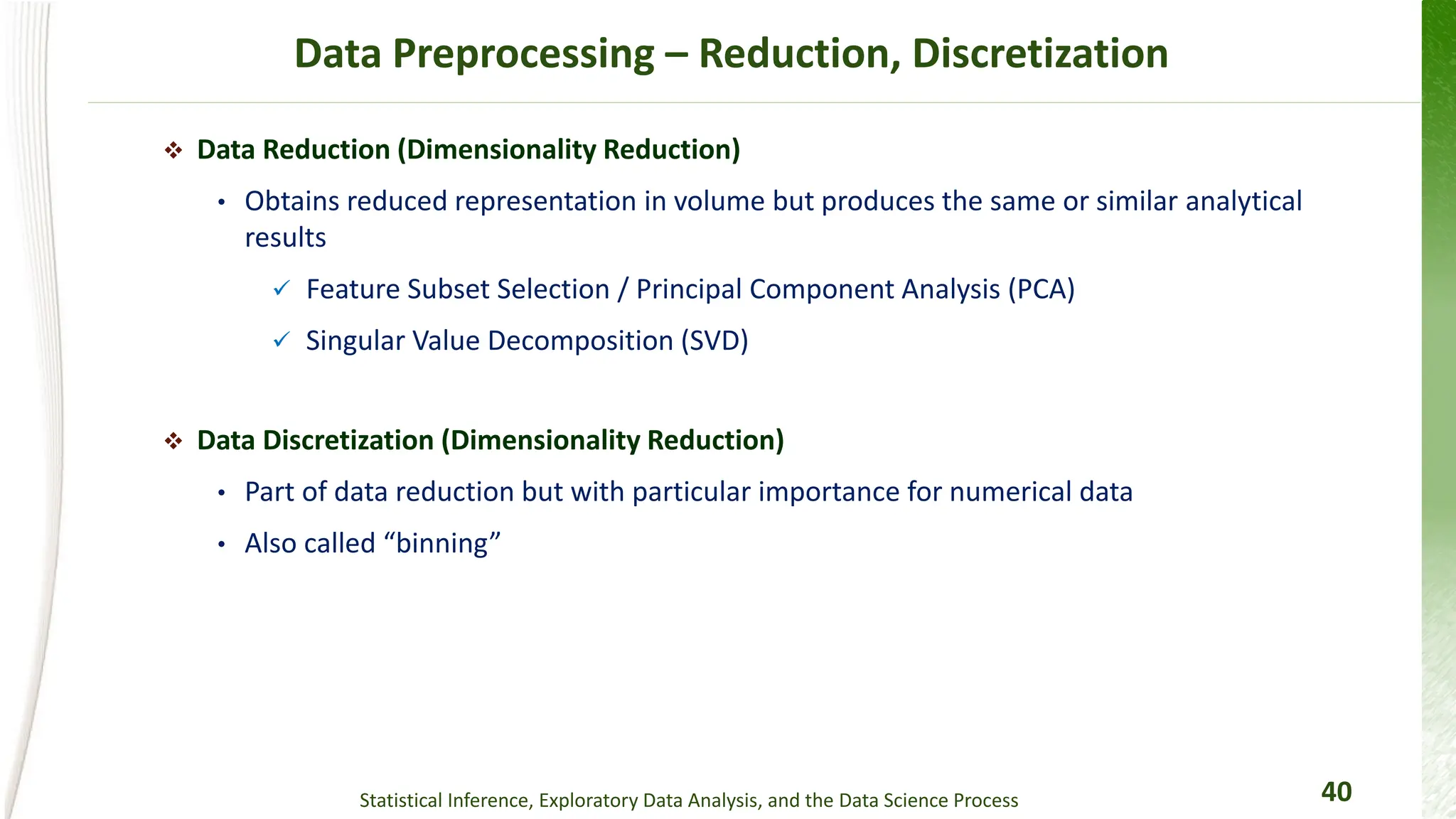 Data Preprocessing – Reduction, Discretization

❖ Data Reduction (Dimensionality Reduction)

• Obtains reduced representation in volume but produces the same or similar analytical results

✓ Feature Subset Selection / Principal Component Analysis (PCA)

✓ Singular Value Decomposition (SVD)

❖ Data Discretization (Dimensionality Reduction)

• Part of data reduction but with particular importance for numerical data

• Also called “binning”

Statistical Inference, Exploratory Data Analysis, and the Data Science Process

40